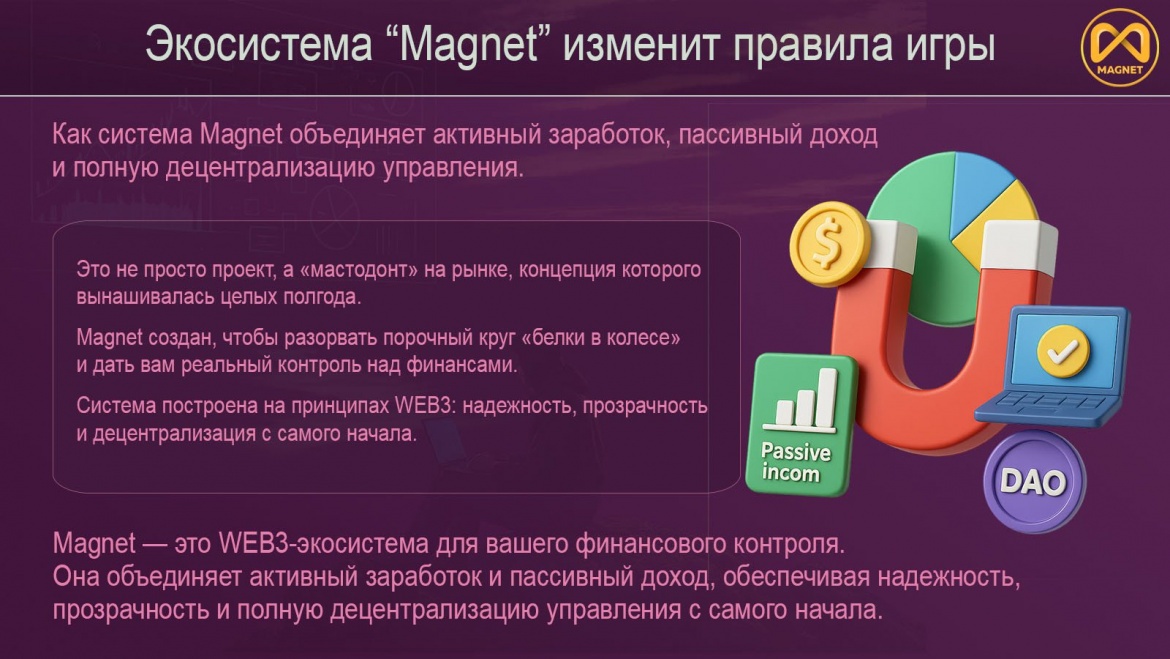 Экосистема “Magnet” изменит правила игры

MAGNET

Как система Magnet объединяет активный заработок, пассивный доход и полную децентрализацию управления.

Это не просто проект, а «мастодонт» на рынке, концепция которого вынашивалась целых полгода.

Magnet создан, чтобы разорвать порочный круг «белки в колесе» и дать вам реальный контроль над финансами.

Система построена на принципах WEB3: надежность, прозрачность и децентрализация с самого начала.

$

Passive incom

DAO

Magnet — это WEB3-экосистема для вашего финансового контроля.
Она объединяет активный заработок и пассивный доход, обеспечивая надежность, прозрачность и полную децентрализацию управления с самого начала.